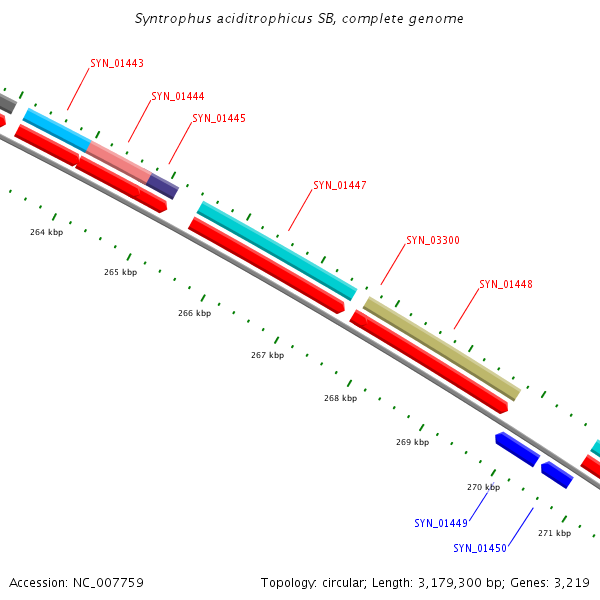 Syntrophus aciditrophicus SB, complete genome

SYN_01443

SYN_01444

SYN_01445

SYN_01447

SYN_03300

SYN_01448

264 kbp

265 kbp

266 kbp

267 kbp

268 kbp

269 kbp

270 kbp

271 kbp

SYN_01449

SYN_01450

Accession: NC_007759

Topology: circular; Length: 3,179,300 bp; Genes: 3,219